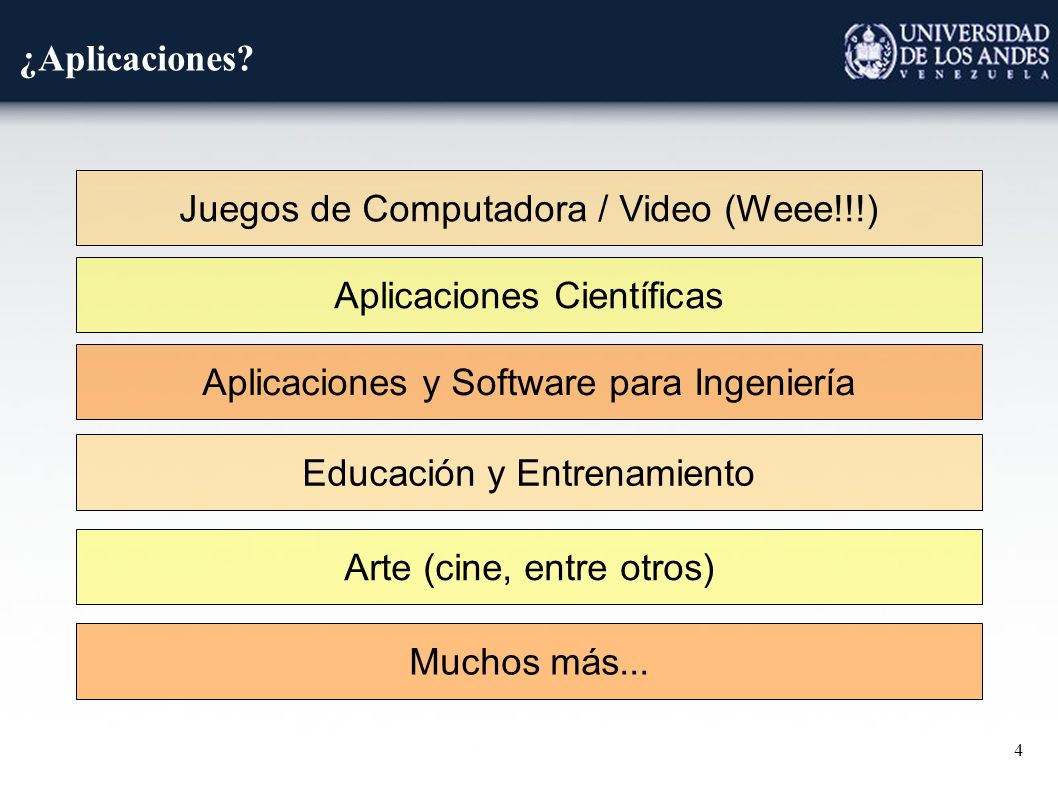 ¿Aplicaciones?

UNIVERSIDAD DE LOS ANDES
VENEZUELA

Juegos de Computadora / Video (Weee!!!)

Aplicaciones Científicas

Aplicaciones y Software para Ingeniería

Educación y Entrenamiento

Arte (cine, entre otros)

Muchos más...

4